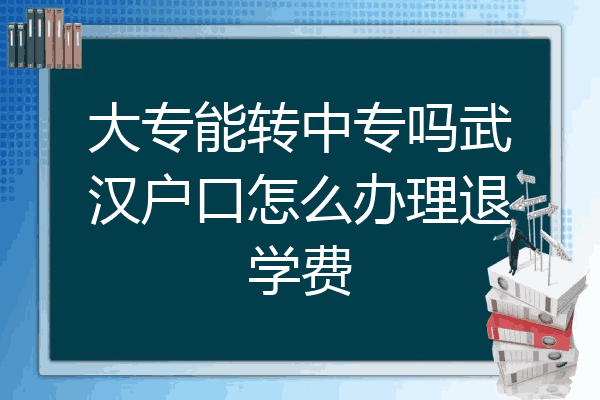 大专能转中专吗武汉户口怎么办理退学费